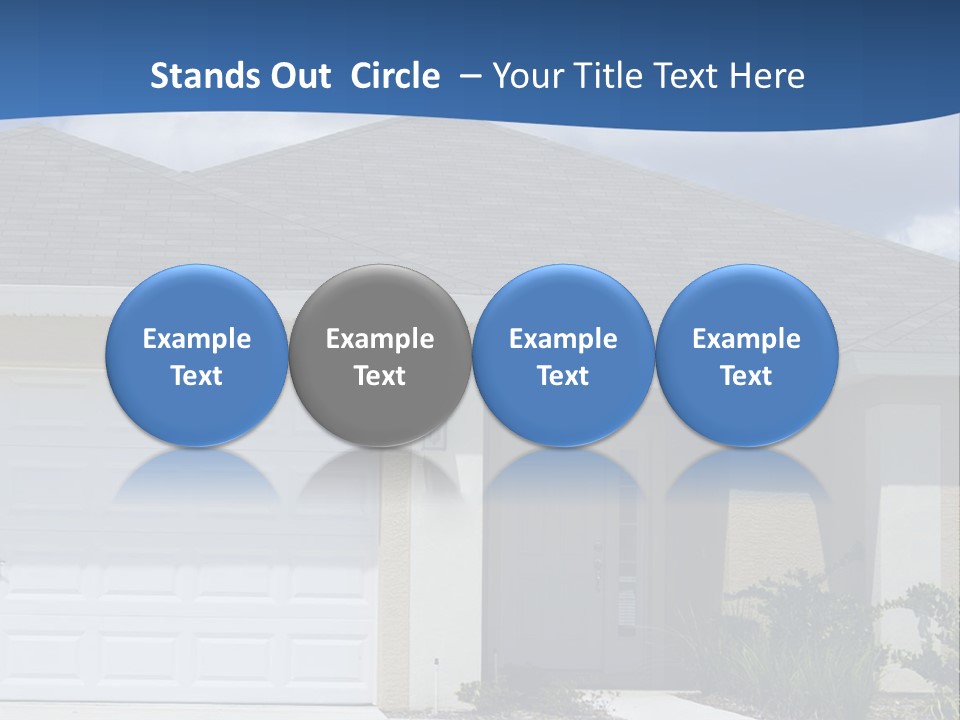 Stands Out Circle – Your Title Text Here

Example Text

Example Text

Example Text

Example Text